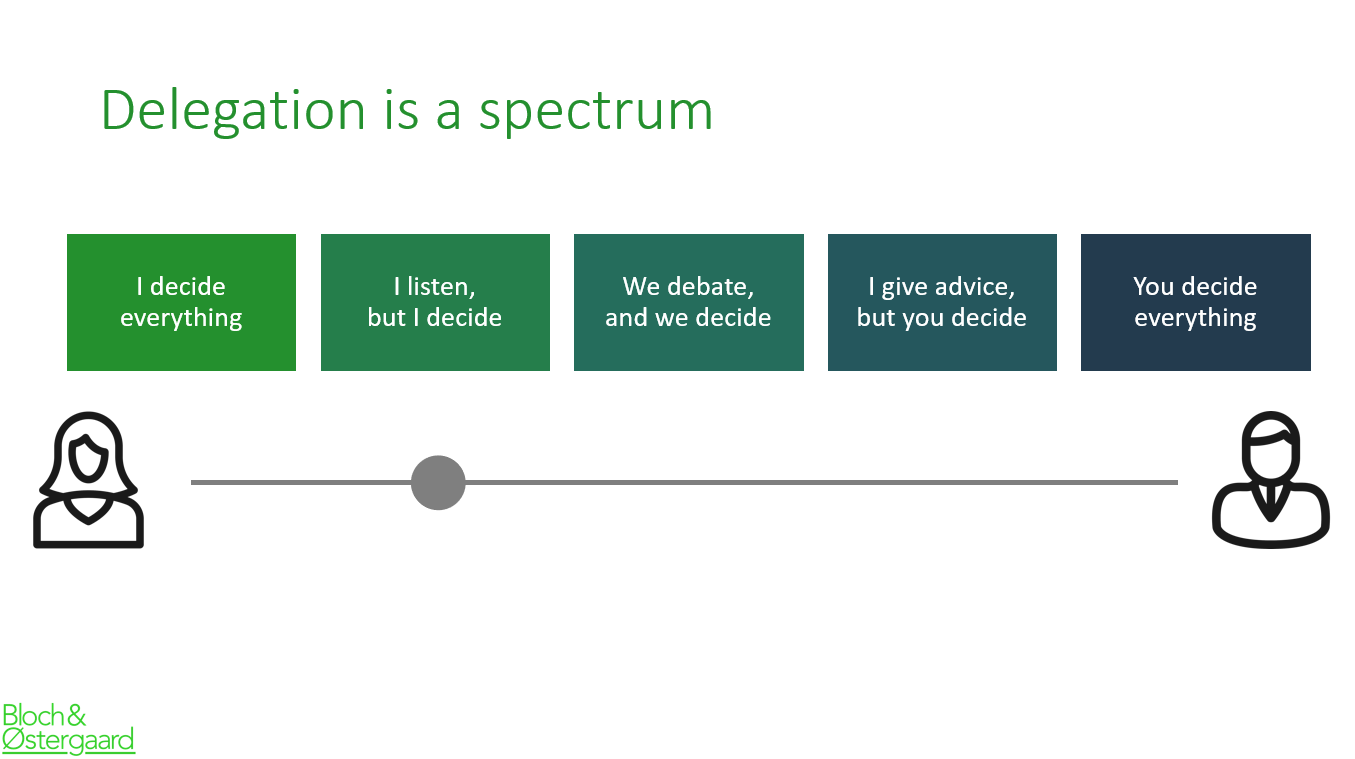 Delegation is a spectrum

I decide everything

I listen, but I decide

We debate, and we decide

I give advice, but you decide

You decide everything

Bloch&
Østergaard